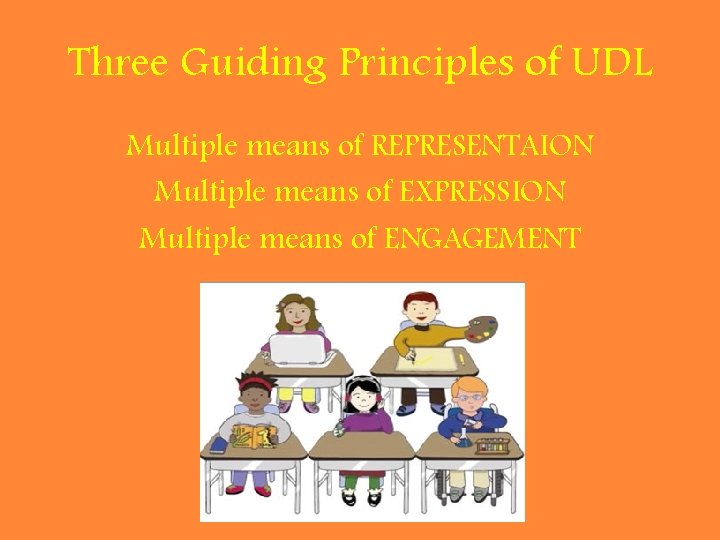 Three Guiding Principles of UDL

Multiple means of REPRESENTAION
Multiple means of EXPRESSION
Multiple means of ENGAGEMENT